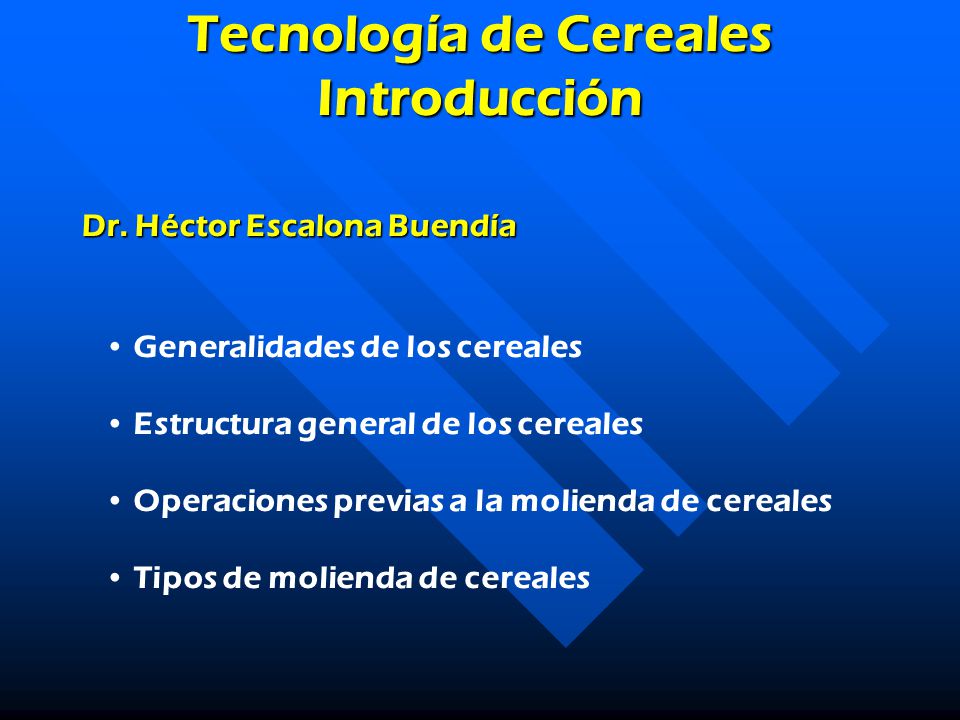 Tecnología de Cereales
Introducción

Dr. Héctor Escalona Buendía

• Generalidades de los cereales
• Estructura general de los cereales
• Operaciones previas a la molienda de cereales
• Tipos de molienda de cereales